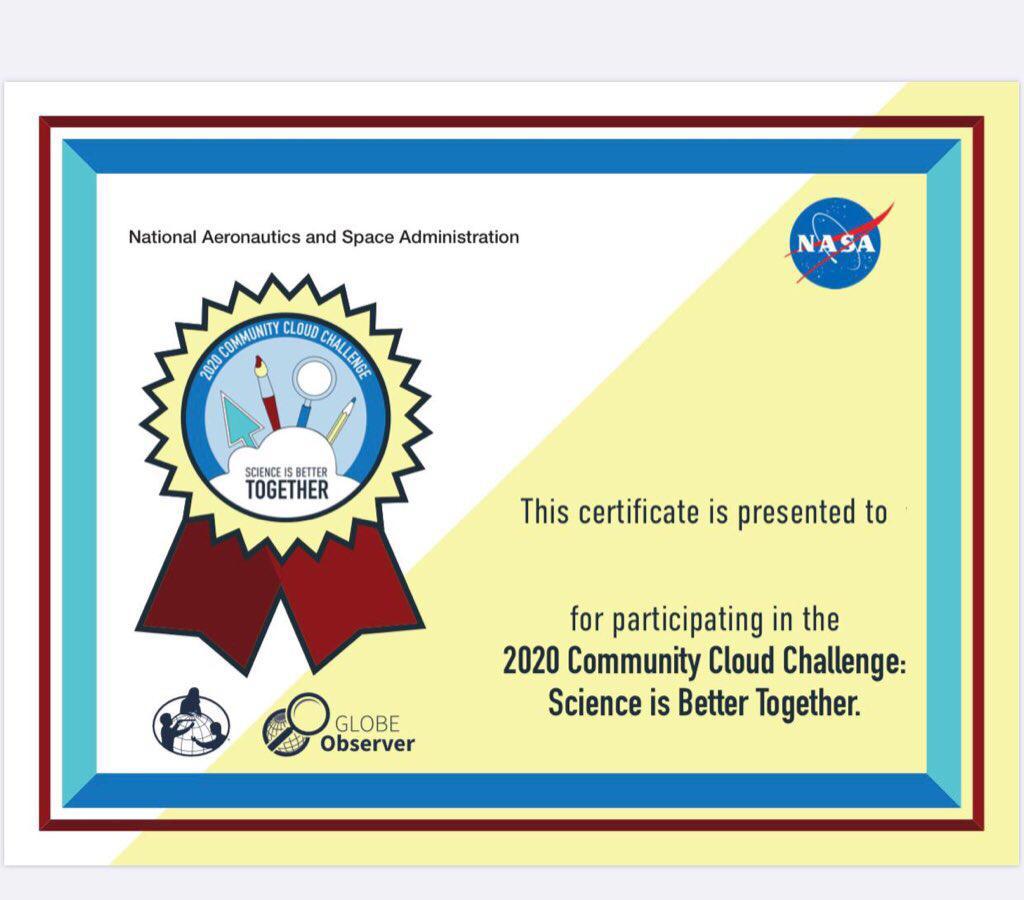 National Aeronautics and Space Administration

NASA

2020 COMMUNITY CLOUD CHALLENGE

SCIENCE IS BETTER TOGETHER

This certificate is presented to

for participating in the
2020 Community Cloud Challenge:
Science is Better Together.

GLOBE Observer